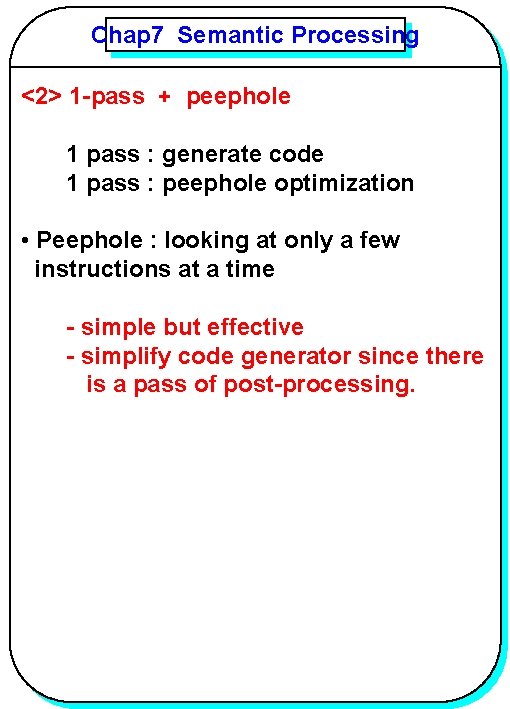 Chap7 Semantic Processing

<2> 1-pass + peephole

1 pass : generate code
1 pass : peephole optimization

• Peephole : looking at only a few instructions at a time

- simple but effective
- simplify code generator since there is a pass of post-processing.